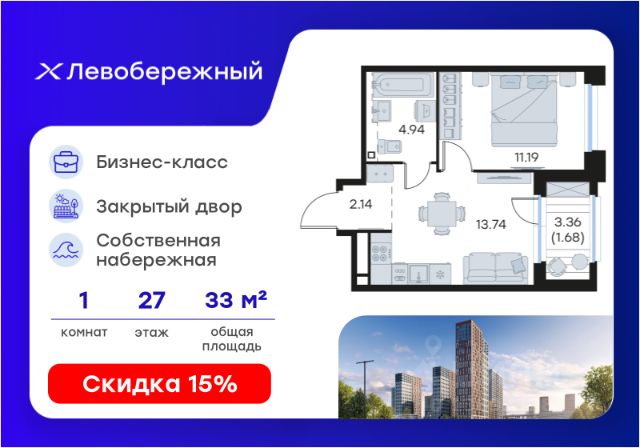 Левобережный

Бизнес-класс

Закрытый двор

Собственная набережная

1 комнат

27 этаж

33 м² общая площадь

Скидка 15%

4.94

11.19

2.14

13.74

3.36 (1.68)